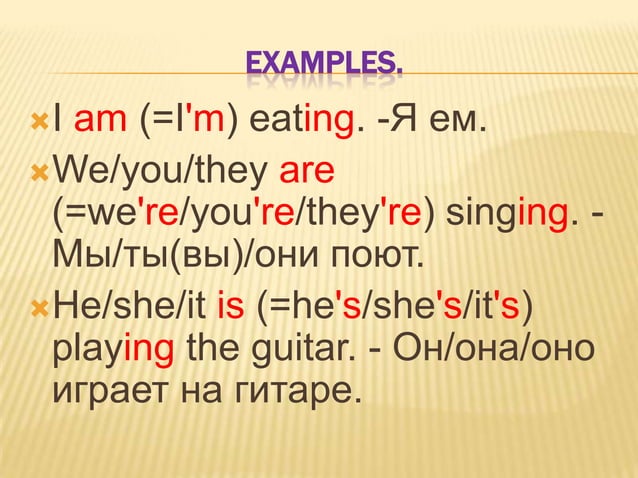 EXAMPLES.

I am (=I'm) eating. -Я ем.

We/you/they are (=we're/you're/they're) singing. - Мы/ты(вы)/они поют.

He/she/it is (=he's/she's/it's) playing the guitar. - Он/она/оно играет на гитаре.